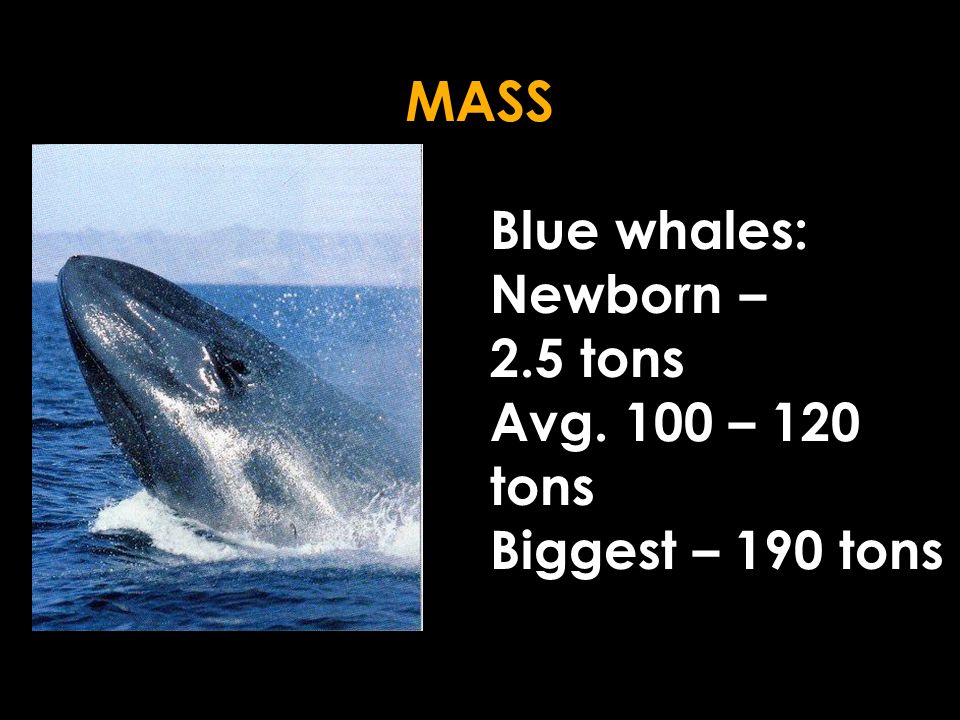 MASS

Blue whales:
Newborn –
2.5 tons
Avg. 100 – 120 tons
Biggest – 190 tons